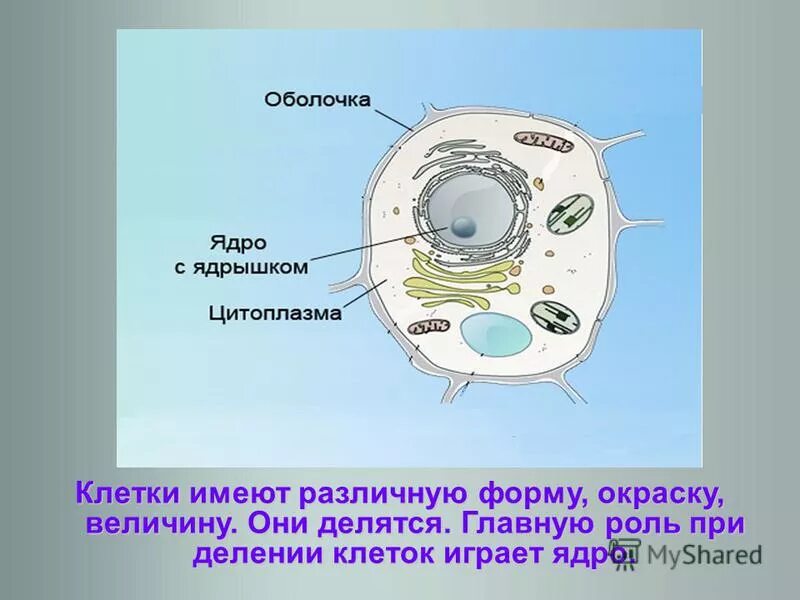 Оболочка

Ядро
с ядрышком

Цитоплазма

Клетки имеют различную форму, окраску, величину. Они делятся. Главную роль при делении клеток играет ядро.

MyShared